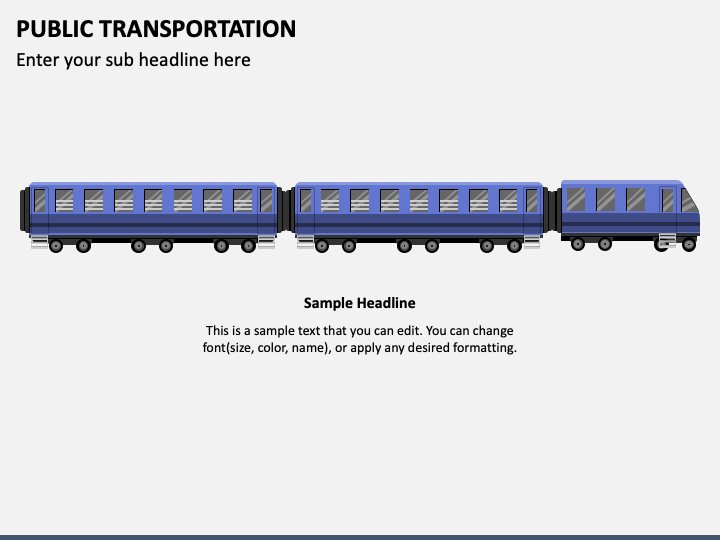 PUBLIC TRANSPORTATION

Enter your sub headline here

Sample Headline

This is a sample text that you can edit. You can change font(size, color, name), or apply any desired formatting.